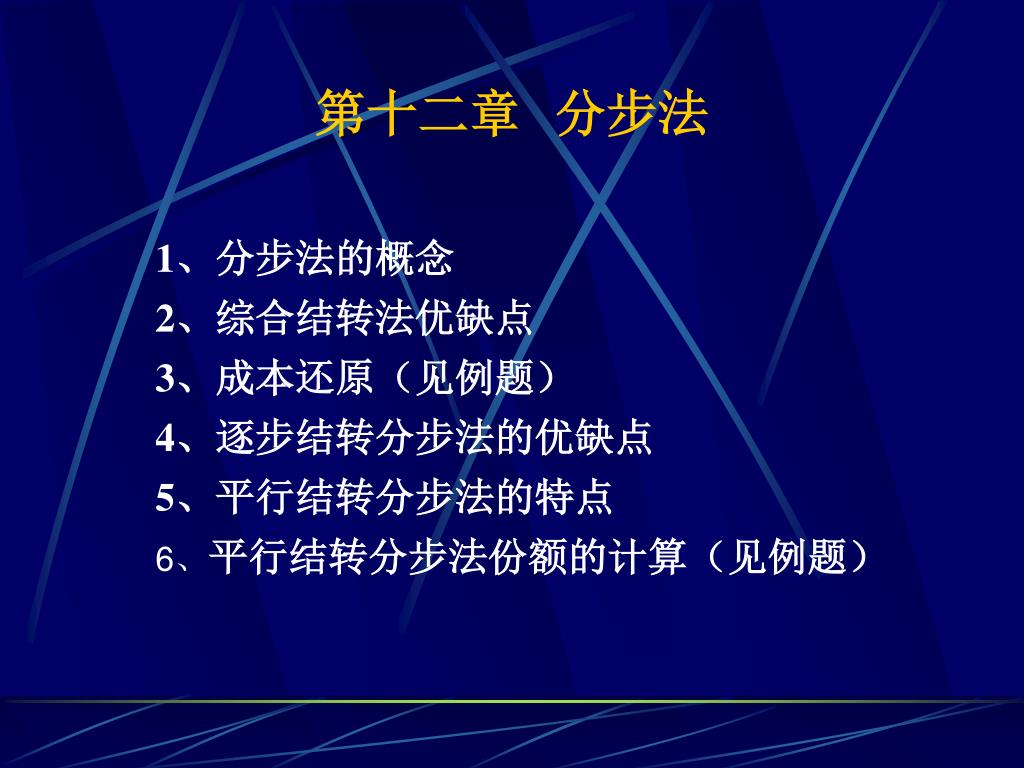 第十二章　分步法

1、分步法的概念
2、综合结转法优缺点
3、成本还原（见例题）
4、逐步结转分步法的优缺点
5、平行结转分步法的特点
6、平行结转分步法份额的计算（见例题）